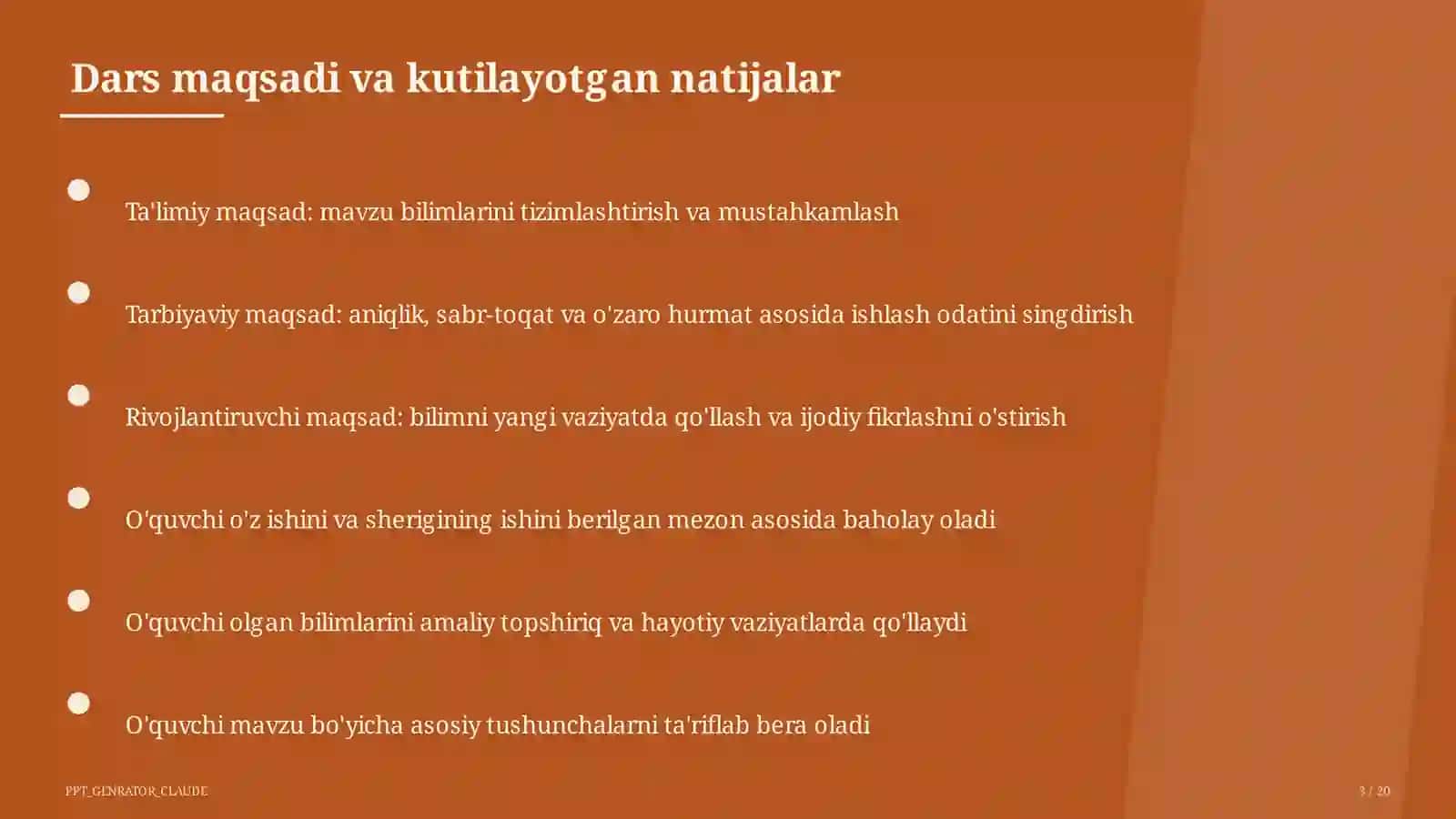 Dars maqsadi va kutilayotgan natijalar

Ta'limiy maqsad: mavzu bilimlarini tizimlashtirish va mustahkamlash

Tarbiyaviy maqsad: aniqlik, sabr-toqat va o'zaro hurmat asosida ishlash odatini singdirish

Rivojlantiruvchi maqsad: bilimni yangi vaziyatda qo'llash va ijodiy fikrlashni o'stirish

O'quvchi o'z ishini va sherigining ishini berilgan mezon asosida baholay oladi

O'quvchi olgan bilimlarini amaliy topshiriq va hayotiy vaziyatlarda qo'llaydi

O'quvchi mavzu bo'yicha asosiy tushunchalarni ta'riflab bera oladi

PPT_GENRATOR_CLAUDE

3 / 20